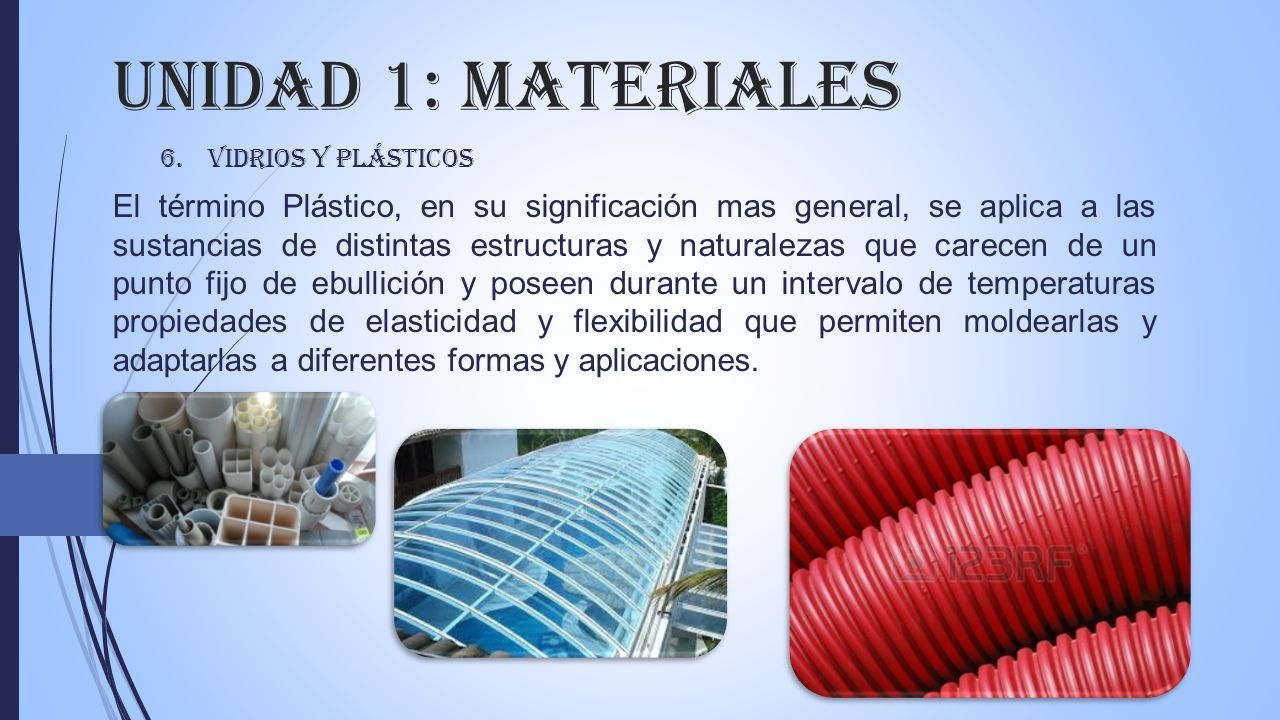 UNIDAD 1: MATERIALES

6. VIDRIOS Y PLÁSTICOS

El término Plástico, en su significación mas general, se aplica a las sustancias de distintas estructuras y naturalezas que carecen de un punto fijo de ebullición y poseen durante un intervalo de temperaturas propiedades de elasticidad y flexibilidad que permiten moldearlas y adaptarlas a diferentes formas y aplicaciones.

123RF